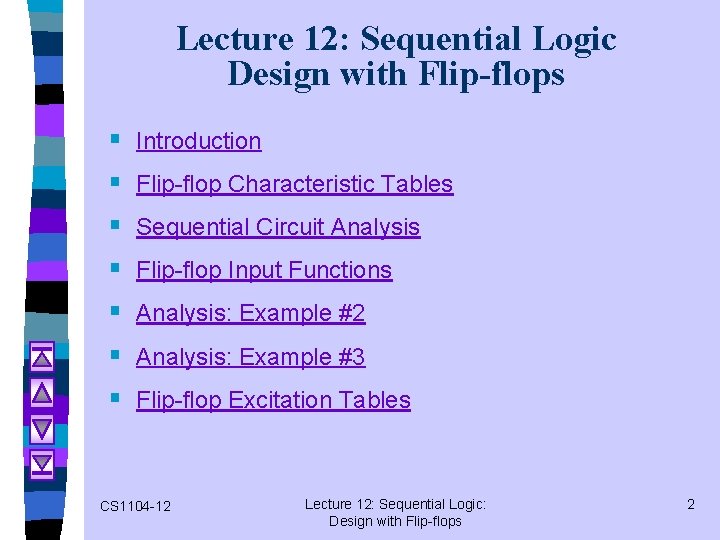 Lecture 12: Sequential Logic Design with Flip-flops

- Introduction
- Flip-flop Characteristic Tables
- Sequential Circuit Analysis
- Flip-flop Input Functions
- Analysis: Example #2
- Analysis: Example #3
- Flip-flop Excitation Tables

CS1104-12

Lecture 12: Sequential Logic: Design with Flip-flops

2